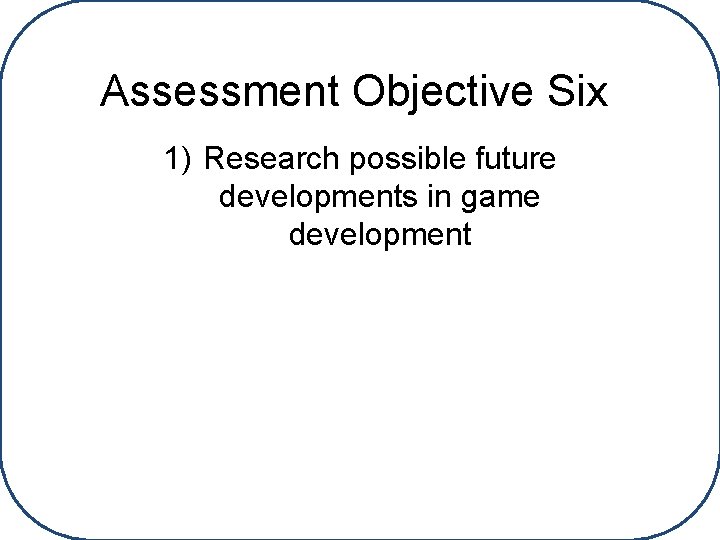 Assessment Objective Six

1) Research possible future developments in game development